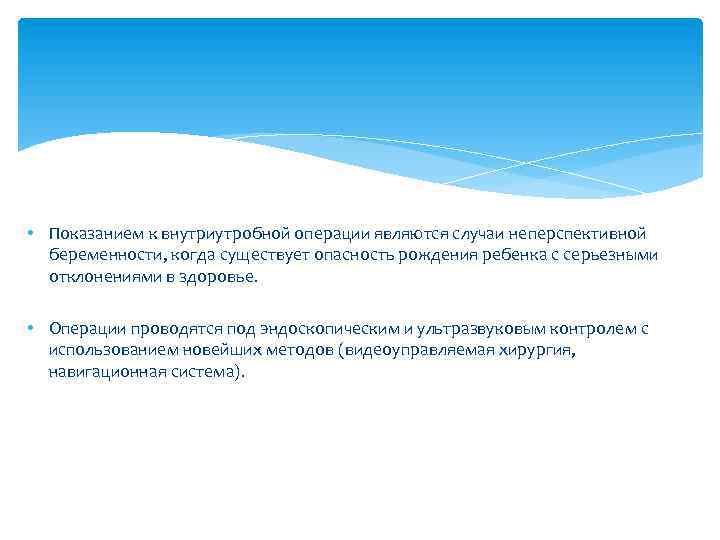 • Показанием к внутриутробной операции являются случаи неперспективной беременности, когда существует опасность рождения ребенка с серьезными отклонениями в здоровье.

• Операции проводятся под эндоскопическим и ультразвуковым контролем с использованием новейших методов (видеоуправляемая хирургия, навигационная система).